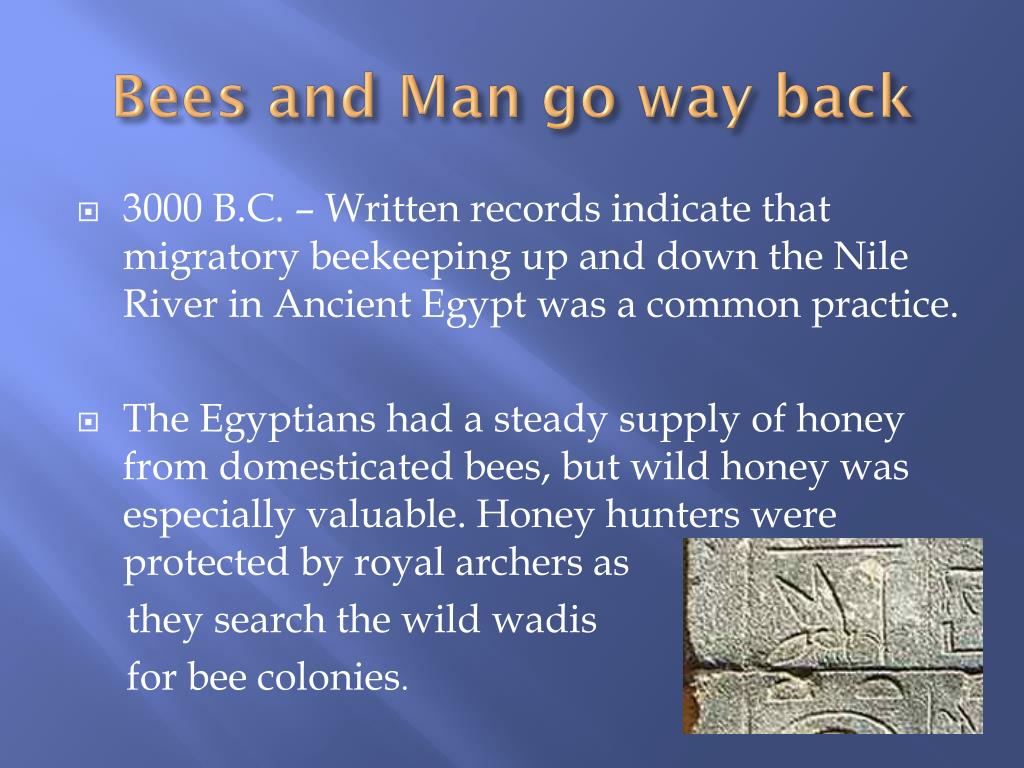 Bees and Man go way back

3000 B.C. – Written records indicate that migratory beekeeping up and down the Nile River in Ancient Egypt was a common practice.

The Egyptians had a steady supply of honey from domesticated bees, but wild honey was especially valuable. Honey hunters were protected by royal archers as they search the wild wadis for bee colonies.